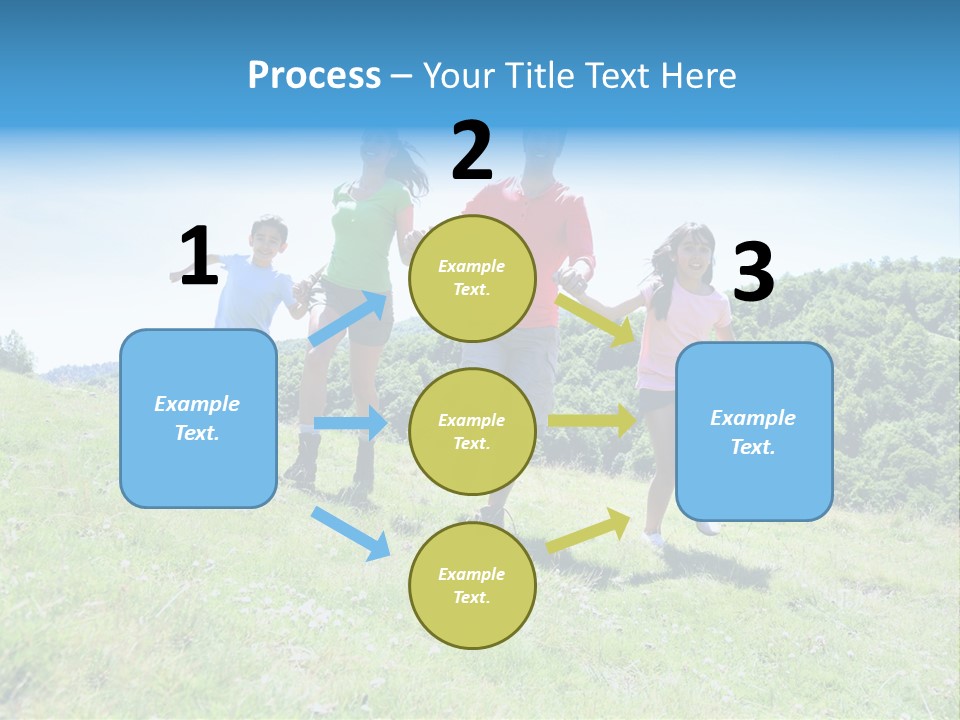 Process – Your Title Text Here

1

Example Text.

2

Example Text.

Example Text.

Example Text.

3

Example Text.